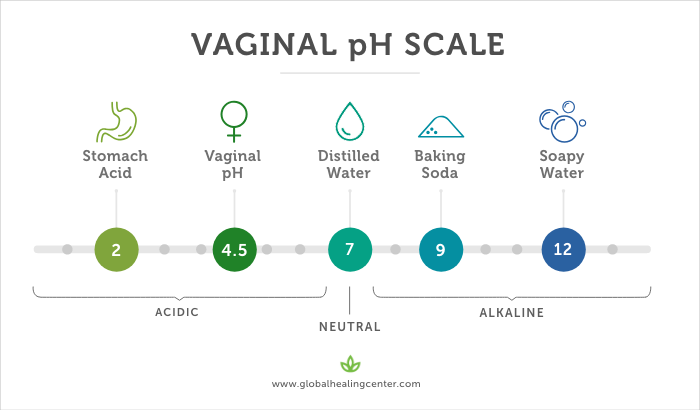 VAGINAL pH SCALE

Stomach Acid

Vaginal pH

Distilled Water

Baking Soda

Soapy Water

2

4.5

7

9

12

ACIDIC

NEUTRAL

ALKALINE

www.globalhealingcenter.com